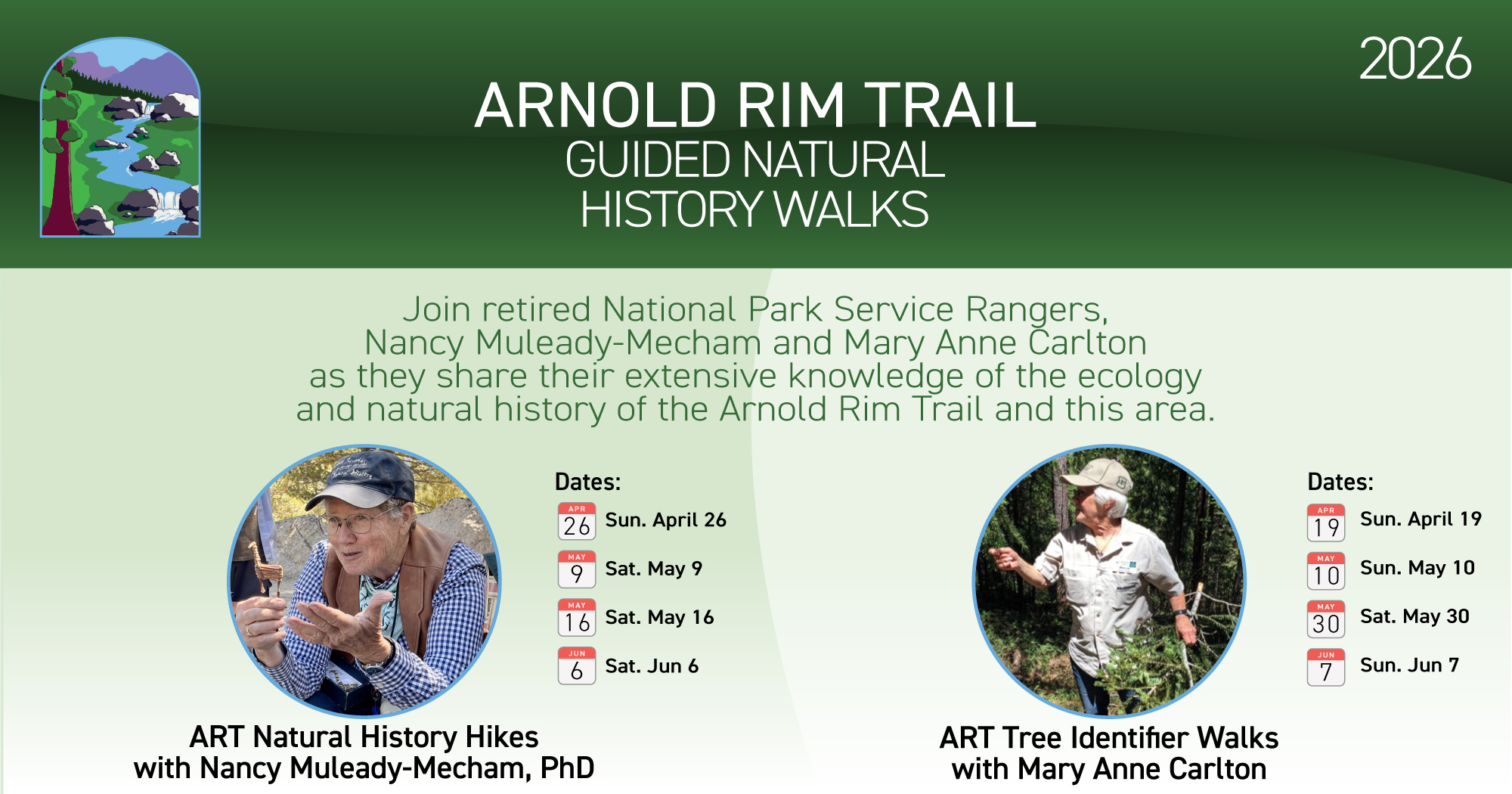 2026

ARNOLD RIM TRAIL
GUIDED NATURAL HISTORY WALKS

Join retired National Park Service Rangers, Nancy Muleady-Mecham and Mary Anne Carlton as they share their extensive knowledge of the ecology and natural history of the Arnold Rim Trail and this area.

Dates:
APR 26 Sun. April 26
MAY 9 Sat. May 9
MAY 16 Sat. May 16
JUN 6 Sat. Jun 6

ART Natural History Hikes
with Nancy Muleady-Mecham, PhD

Dates:
APR 19 Sun. April 19
MAY 10 Sun. May 10
MAY 30 Sat. May 30
JUN 7 Sun. Jun 7

ART Tree Identifier Walks
with Mary Anne Carlton